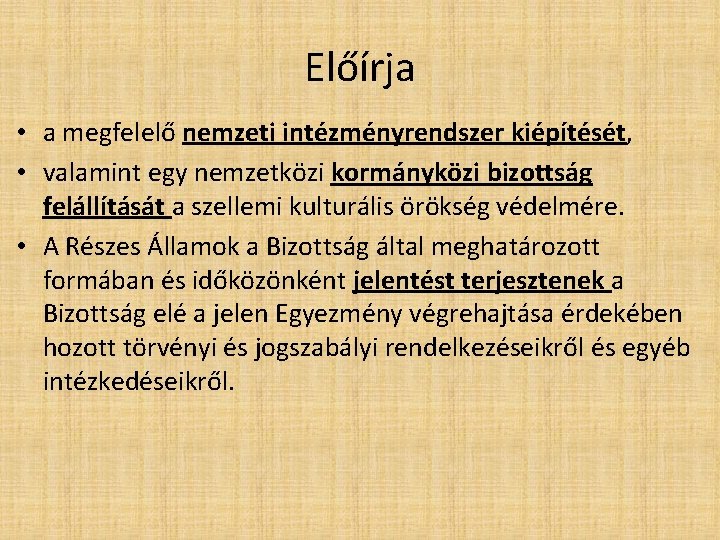 Előírja

• a megfelelő nemzeti intézményrendszer kiépítését,
• valamint egy nemzetközi kormányközi bizottság felállítását a szellemi kulturális örökség védelmére.
• A Részes Államok a Bizottság által meghatározott formában és időközönként jelentést terjesztenek a Bizottság elé a jelen Egyezmény végrehajtása érdekében hozott törvényi és jogszabályi rendelkezéseikről és egyéb intézkedéseikről.